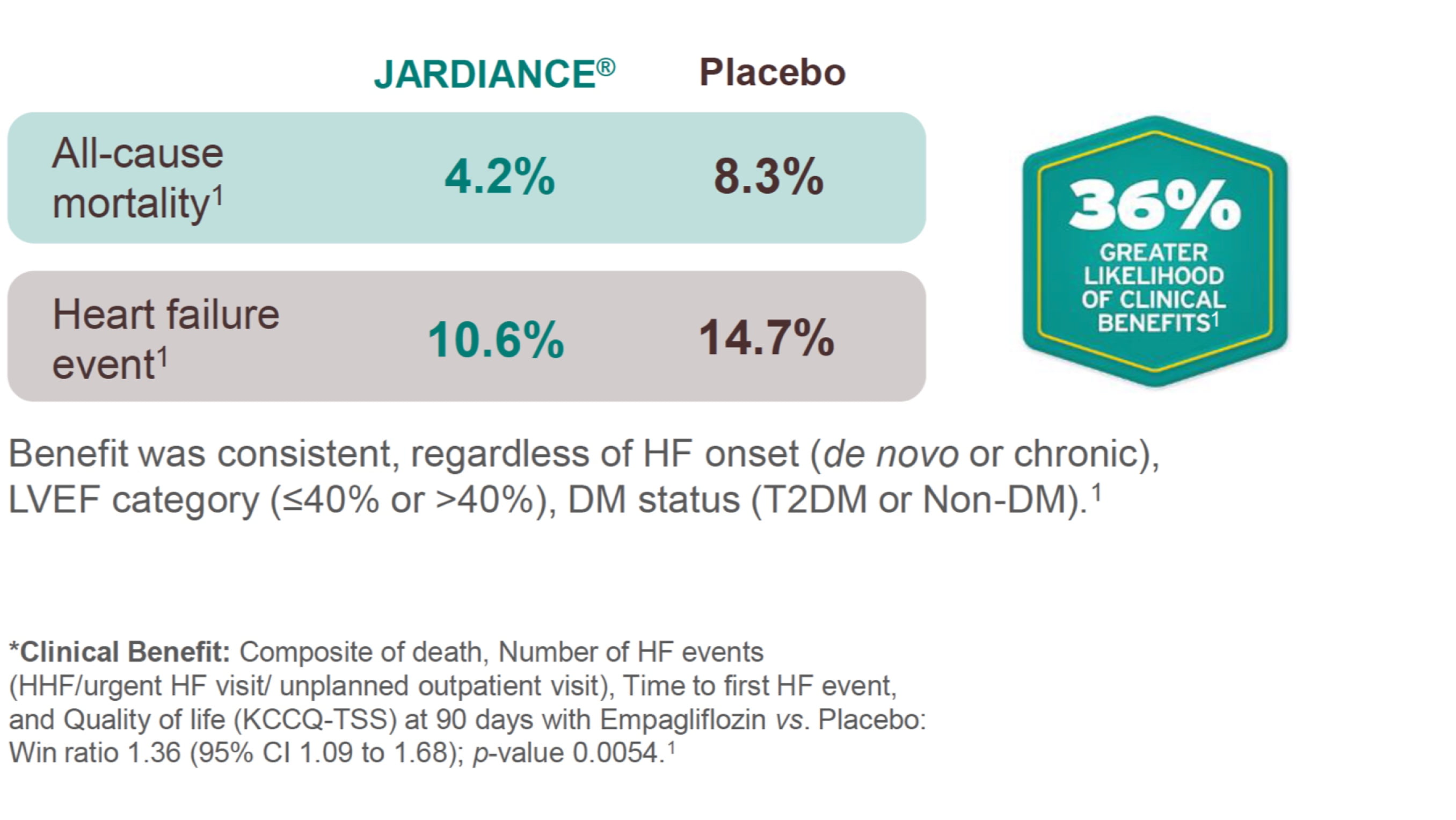 |  | JARDIANCE® | Placebo |
|---|---|---|
| All-cause mortality$^1$ | 4.2% | 8.3% |
| Heart failure event$^1$ | 10.6% | 14.7% |

36% GREATER LIKELIHOOD OF CLINICAL BENEFITS$^1$

Benefit was consistent, regardless of HF onset (de novo or chronic), LVEF category (≤40% or >40%), DM status (T2DM or Non-DM).$^1$

*Clinical Benefit: Composite of death, Number of HF events (HHF/urgent HF visit/ unplanned outpatient visit), Time to first HF event, and Quality of life (KCCQ-TSS) at 90 days with Empagliflozin vs. Placebo: Win ratio 1.36 (95% CI 1.09 to 1.68); p-value 0.0054.$^1$